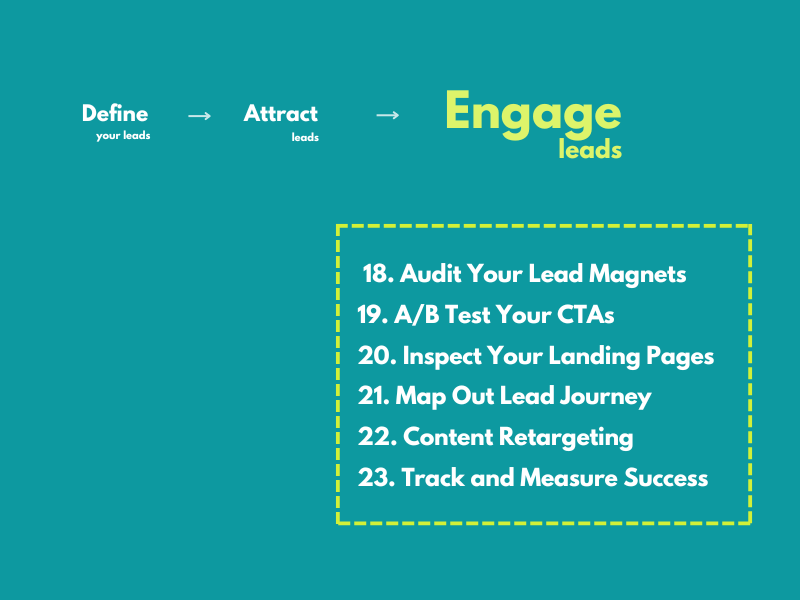 Define
your leads
→
Attract
leads
→
Engage
leads

18. Audit Your Lead Magnets
19. A/B Test Your CTAs
20. Inspect Your Landing Pages
21. Map Out Lead Journey
22. Content Retargeting
23. Track and Measure Success